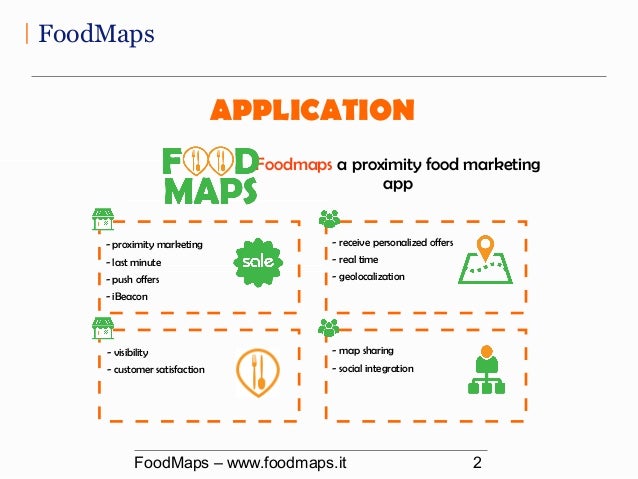 FoodMaps

APPLICATION

FOOD MAPS

Foodmaps a proximity food marketing app

- proximity marketing
- last minute
- push offers
- iBeacon

sale

- receive personalized offers
- real time
- geolocalization

- visibility
- customer satisfaction

- map sharing
- social integration

FoodMaps – www.foodmaps.it 2